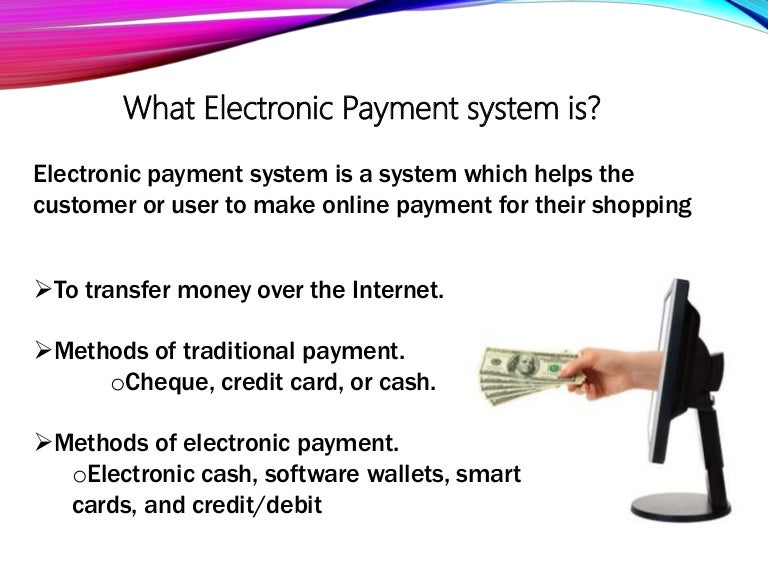 What Electronic Payment system is?

Electronic payment system is a system which helps the customer or user to make online payment for their shopping

➢To transfer money over the Internet.

➢Methods of traditional payment.
oCheque, credit card, or cash.

➢Methods of electronic payment.
oElectronic cash, software wallets, smart cards, and credit/debit